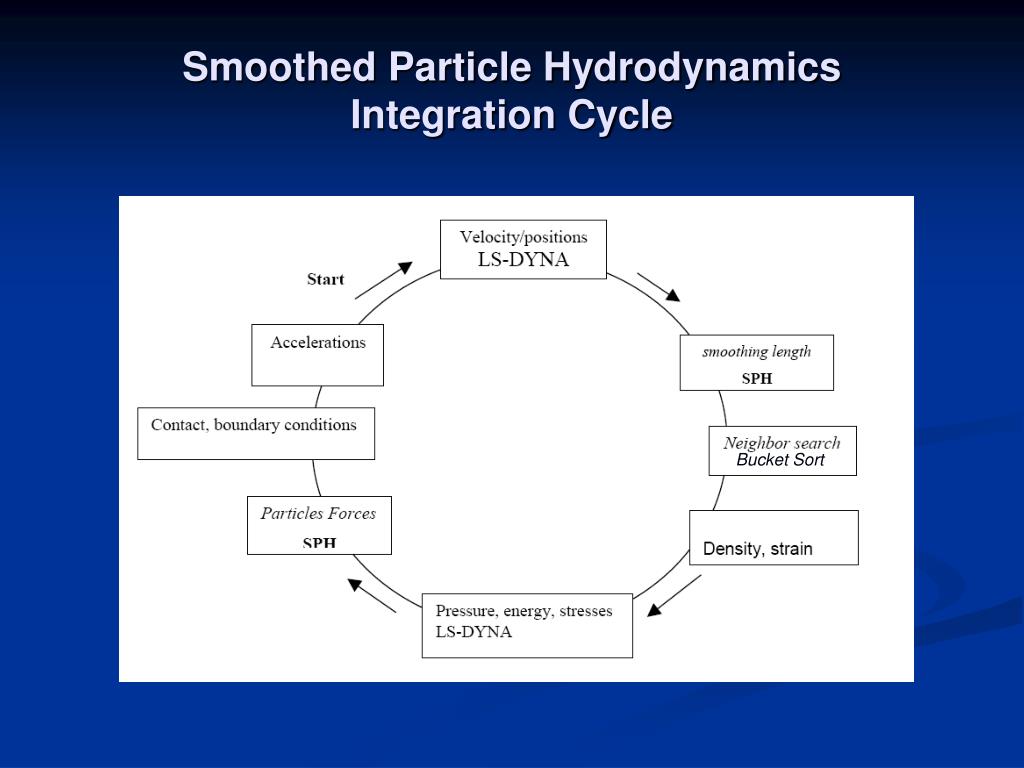 Smoothed Particle Hydrodynamics Integration Cycle

Start

Velocity/positions
LS-DYNA

smoothing length
SPH

Neighbor search
Bucket Sort

Density, strain

Pressure, energy, stresses
LS-DYNA

Particles Forces
SPH

Contact, boundary conditions

Accelerations